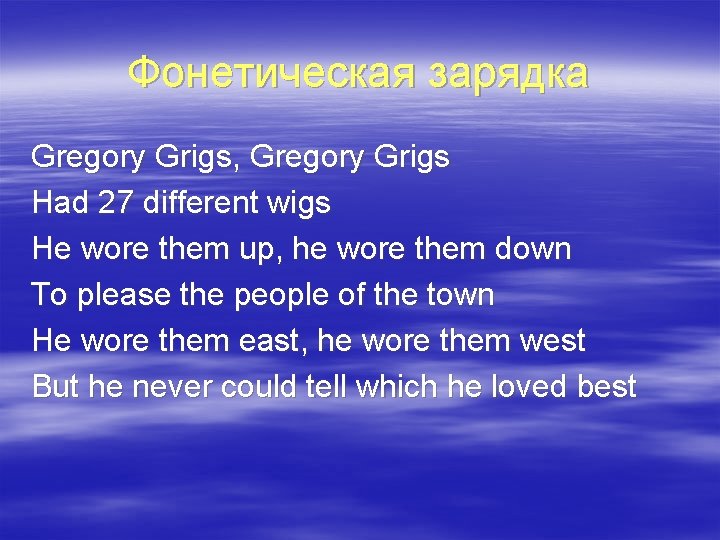 Фонетическая зарядка

Gregory Grigs, Gregory Grigs
Had 27 different wigs
He wore them up, he wore them down
To please the people of the town
He wore them east, he wore them west
But he never could tell which he loved best